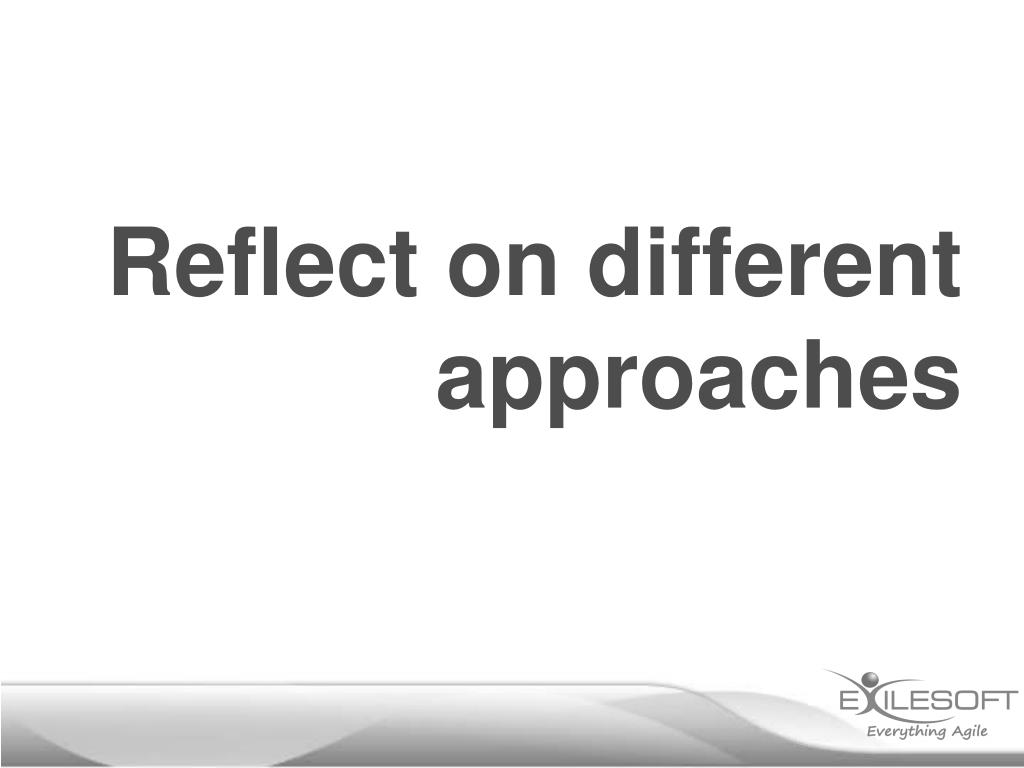 Reflect on different approaches

EXILESOFT
Everything Agile